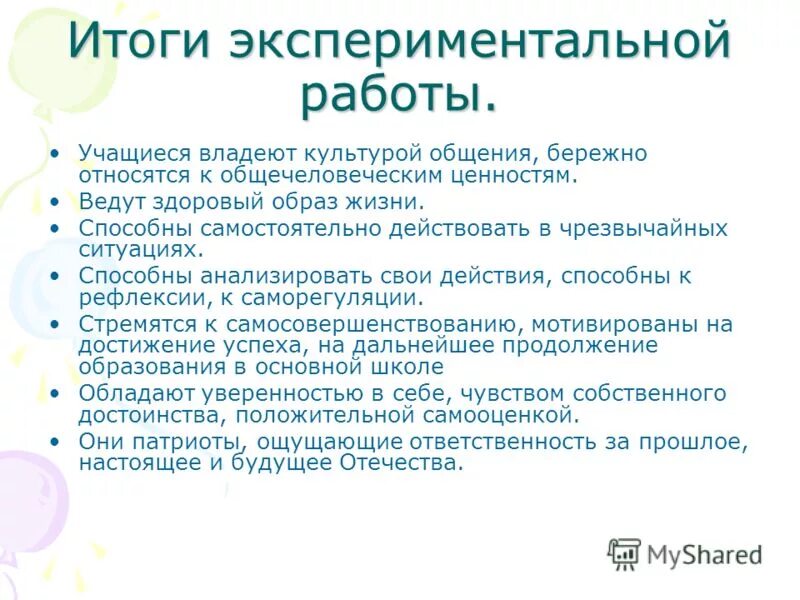 Итоги экспериментальной работы.

• Учащиеся владеют культурой общения, бережно относятся к общечеловеческим ценностям.
• Ведут здоровый образ жизни.
• Способны самостоятельно действовать в чрезвычайных ситуациях.
• Способны анализировать свои действия, способны к рефлексии, к саморегуляции.
• Стремятся к самосовершенствованию, мотивированы на достижение успеха, на дальнейшее продолжение образования в основной школе
• Обладают уверенностью в себе, чувством собственного достоинства, положительной самооценкой.
• Они патриоты, ощущающие ответственность за прошлое, настоящее и будущее Отечества.

MyShared